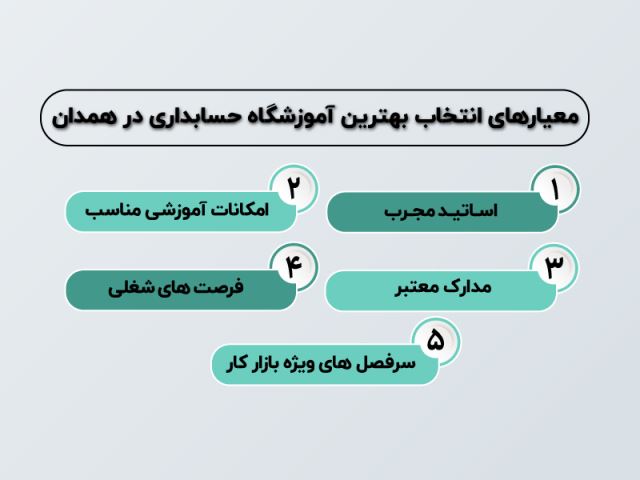 معیارهای انتخاب بهترین آموزشگاه حسابداری در همدان

۱
اساتید مجرب

۲
امکانات آموزشی مناسب

۳
مدارک معتبر

۴
فرصت های شغلی

۵
سرفصل های ویژه بازار کار